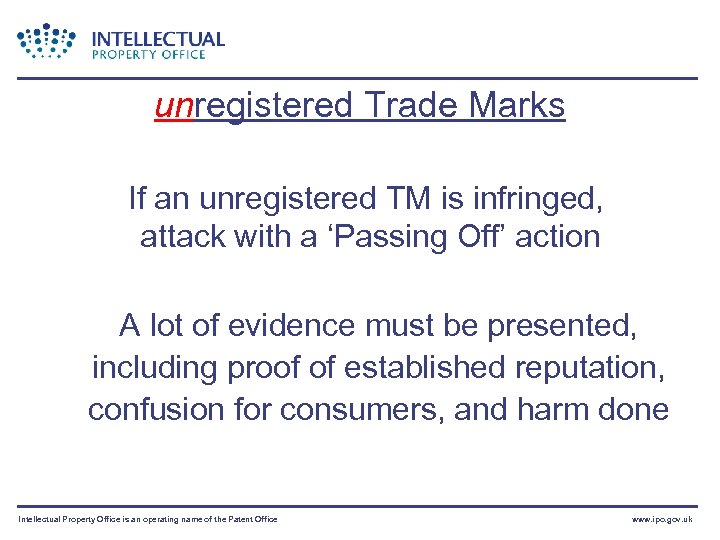 INTELLECTUAL PROPERTY OFFICE

unregistered Trade Marks

If an unregistered TM is infringed, attack with a ‘Passing Off’ action

A lot of evidence must be presented, including proof of established reputation, confusion for consumers, and harm done

Intellectual Property Office is an operating name of the Patent Office

www.ipo.gov.uk